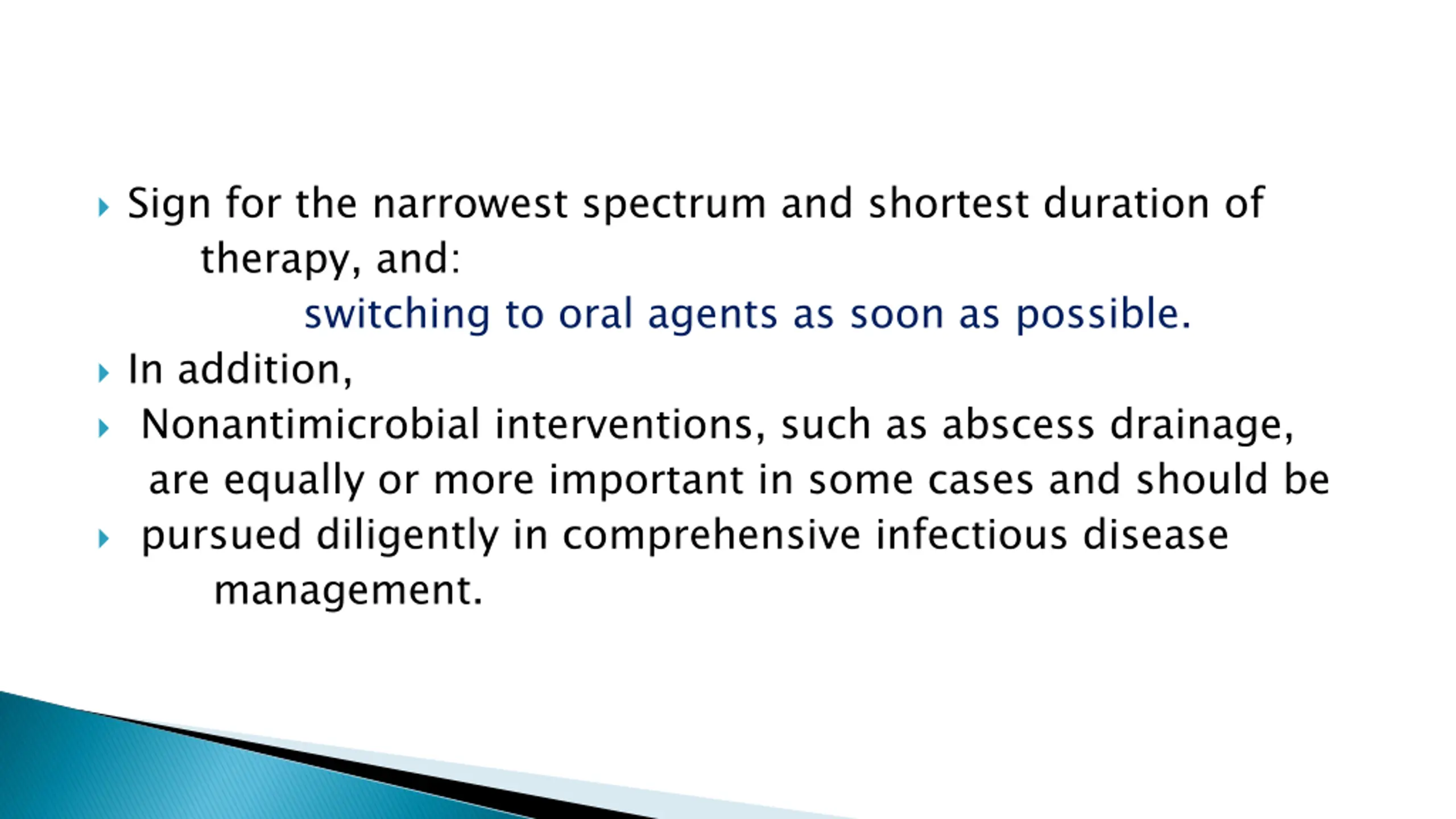 Sign for the narrowest spectrum and shortest duration of therapy, and:

switching to oral agents as soon as possible.

In addition,

Nonantimicrobial interventions, such as abscess drainage, are equally or more important in some cases and should be

pursued diligently in comprehensive infectious disease management.